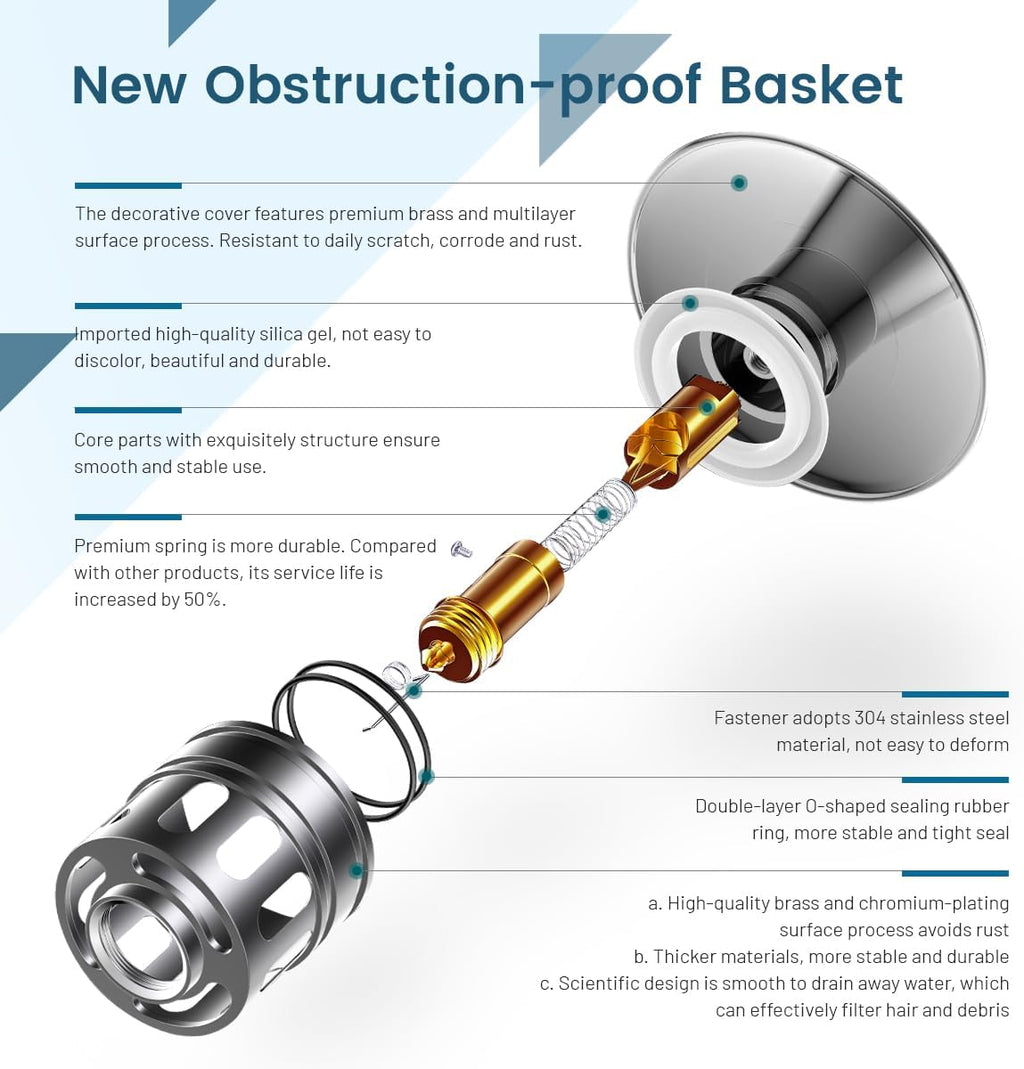 New Obstruction-proof Basket

The decorative cover features premium brass and multilayer surface process. Resistant to daily scratch, corrode and rust.

Imported high-quality silica gel, not easy to discolor, beautiful and durable.

Core parts with exquisitely structure ensure smooth and stable use.

Premium spring is more durable. Compared with other products, its service life is increased by 50%.

Fastener adopts 304 stainless steel material, not easy to deform

Double-layer O-shaped sealing rubber ring, more stable and tight seal

a. High-quality brass and chromium-plating surface process avoids rust
b. Thicker materials, more stable and durable
c. Scientific design is smooth to drain away water, which can effectively filter hair and debris